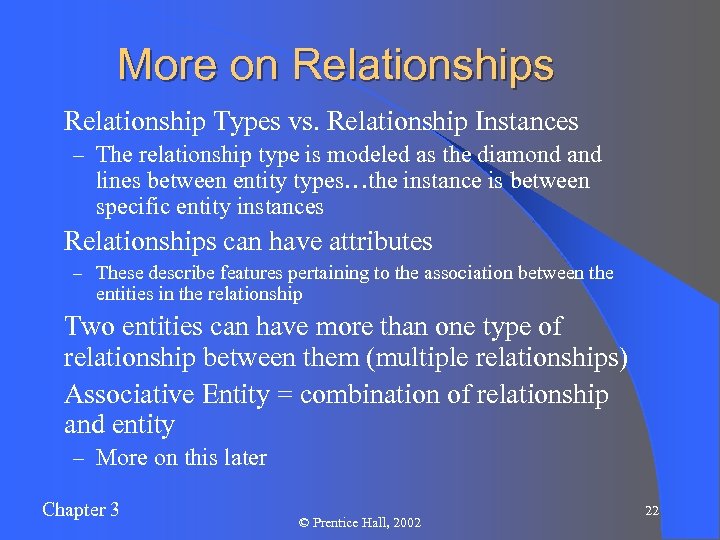 More on Relationships

Relationship Types vs. Relationship Instances

– The relationship type is modeled as the diamond and lines between entity types…the instance is between specific entity instances

Relationships can have attributes

– These describe features pertaining to the association between the entities in the relationship

Two entities can have more than one type of relationship between them (multiple relationships)

Associative Entity = combination of relationship and entity

– More on this later

Chapter 3

© Prentice Hall, 2002

22